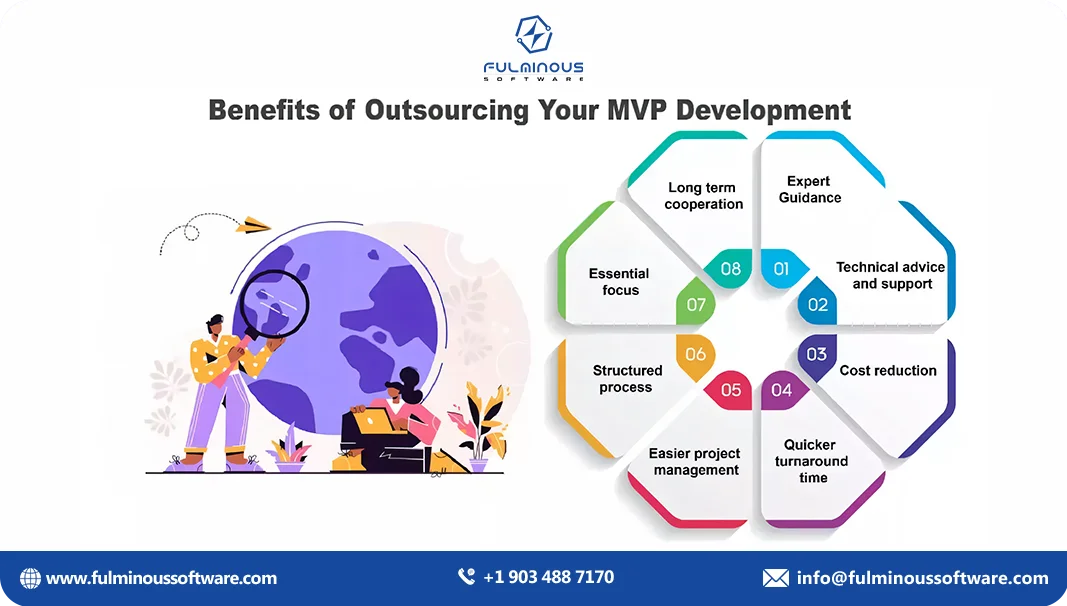 FULMINOUS
SOFTWARE

Benefits of Outsourcing Your MVP Development

01
Expert Guidance

02
Technical advice and support

03
Cost reduction

04
Quicker turnaround time

05
Easier project management

06
Structured process

07
Essential focus

08
Long term cooperation

www.fulminoussoftware.com
+1 903 488 7170
info@fulminoussoftware.com